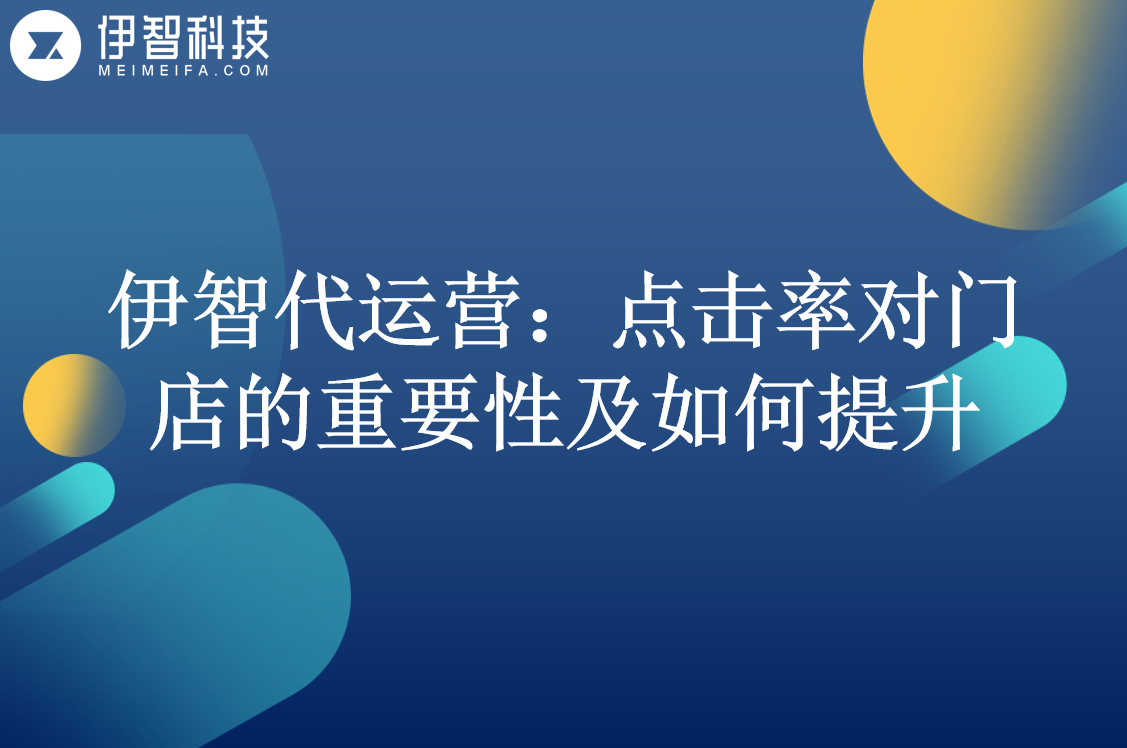 伊智科技
MEIMEIFA.COM

伊智代运营：点击率对门店的重要性及如何提升